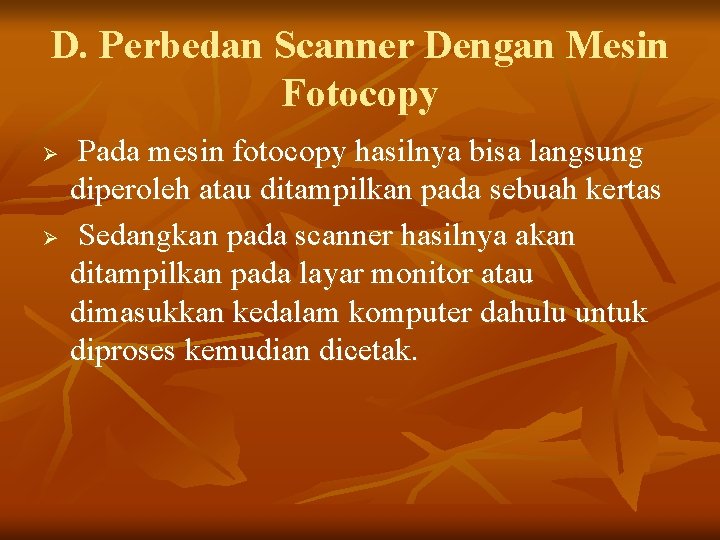 D. Perbedan Scanner Dengan Mesin Fotocopy

➢ Pada mesin fotocopy hasilnya bisa langsung diperoleh atau ditampilkan pada sebuah kertas

➢ Sedangkan pada scanner hasilnya akan ditampilkan pada layar monitor atau dimasukkan kedalam komputer dahulu untuk diproses kemudian dicetak.